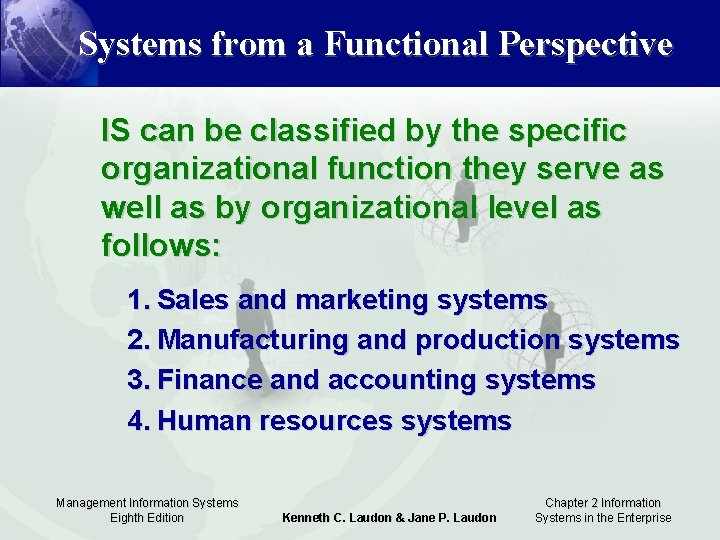 Systems from a Functional Perspective

IS can be classified by the specific organizational function they serve as well as by organizational level as follows:

1. Sales and marketing systems
2. Manufacturing and production systems
3. Finance and accounting systems
4. Human resources systems

Management Information Systems
Eighth Edition

Kenneth C. Laudon & Jane P. Laudon

Chapter 2 Information
Systems in the Enterprise